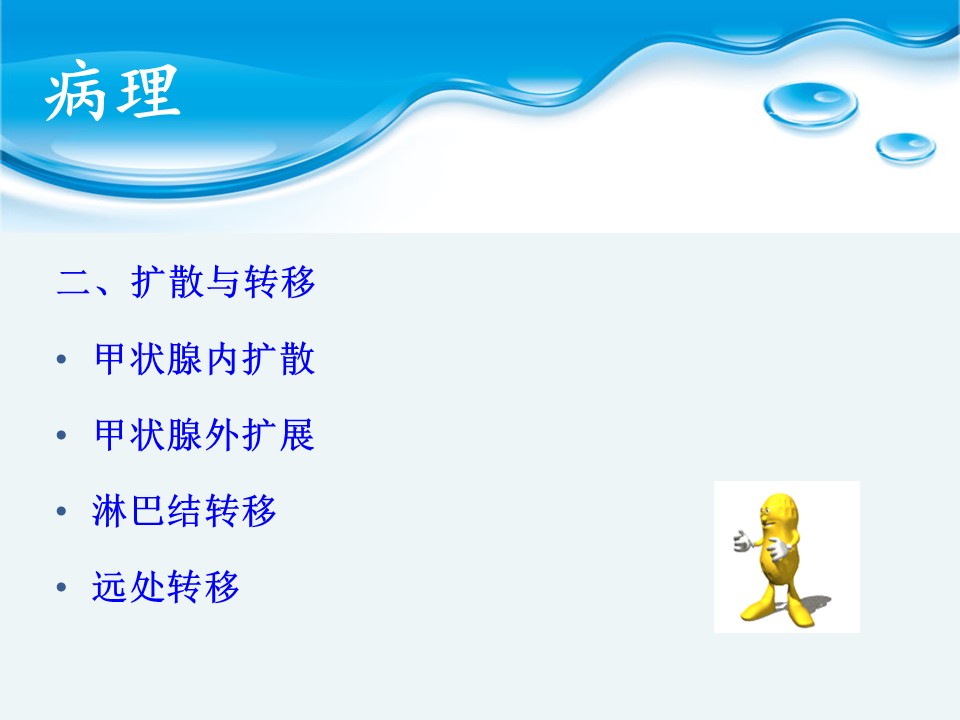 病理

二、扩散与转移

• 甲状腺内扩散

• 甲状腺外扩展

• 淋巴结转移

• 远处转移